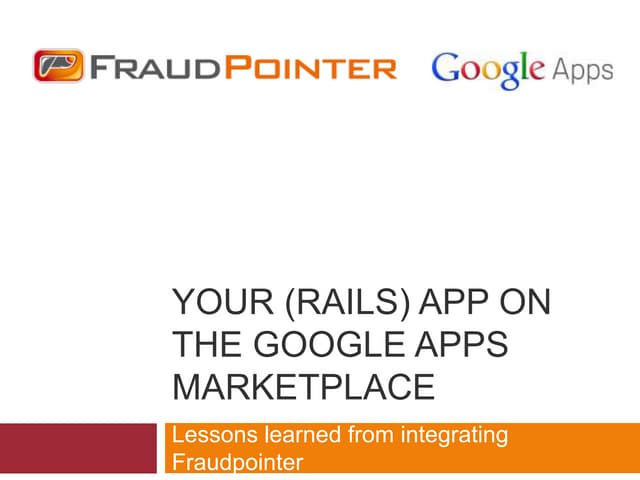 FRAUDPOINTER

Google Apps

YOUR (RAILS) APP ON THE GOOGLE APPS MARKETPLACE

Lessons learned from integrating Fraudpointer